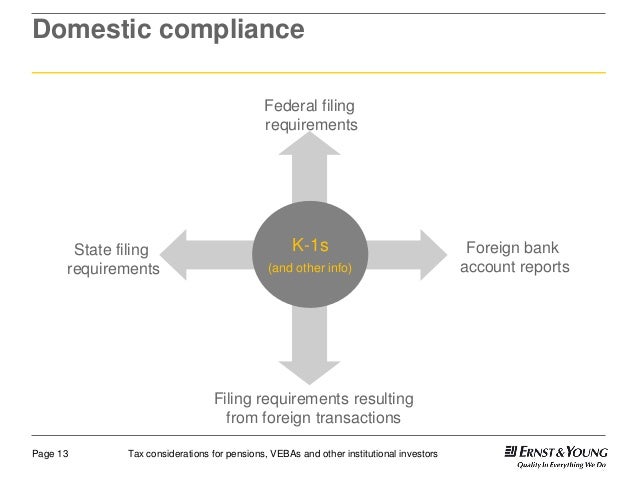 Domestic compliance

Federal filing requirements

State filing requirements

K-1s
(and other info)

Foreign bank account reports

Filing requirements resulting from foreign transactions

Page 13

Tax considerations for pensions, VEBAs and other institutional investors

ERNST & YOUNG
Quality In Everything We Do